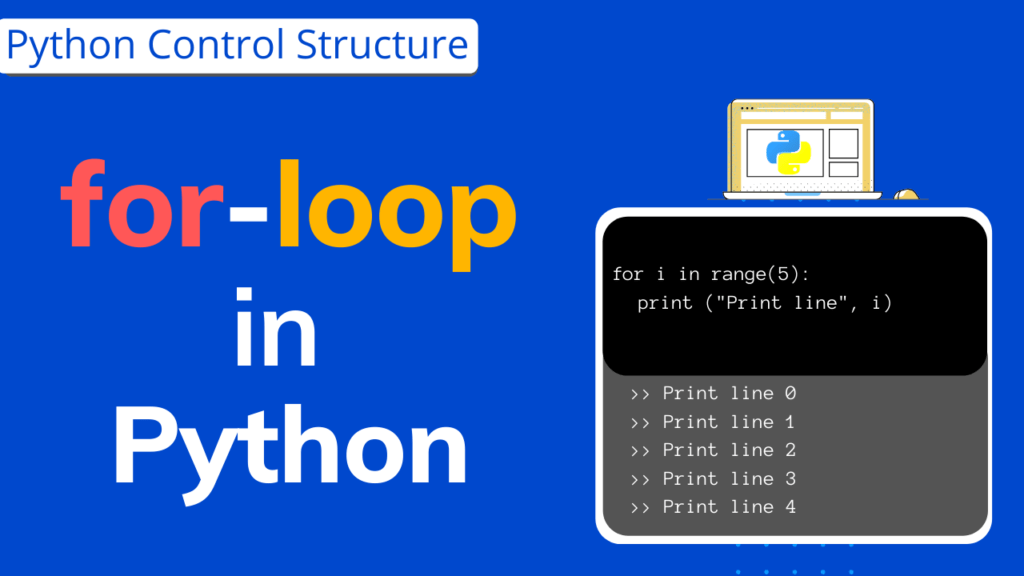 Python Control Structure

for-loop
in
Python

for i in range(5):
  print ("Print line", i)

>> Print line 0
>> Print line 1
>> Print line 2
>> Print line 3
>> Print line 4